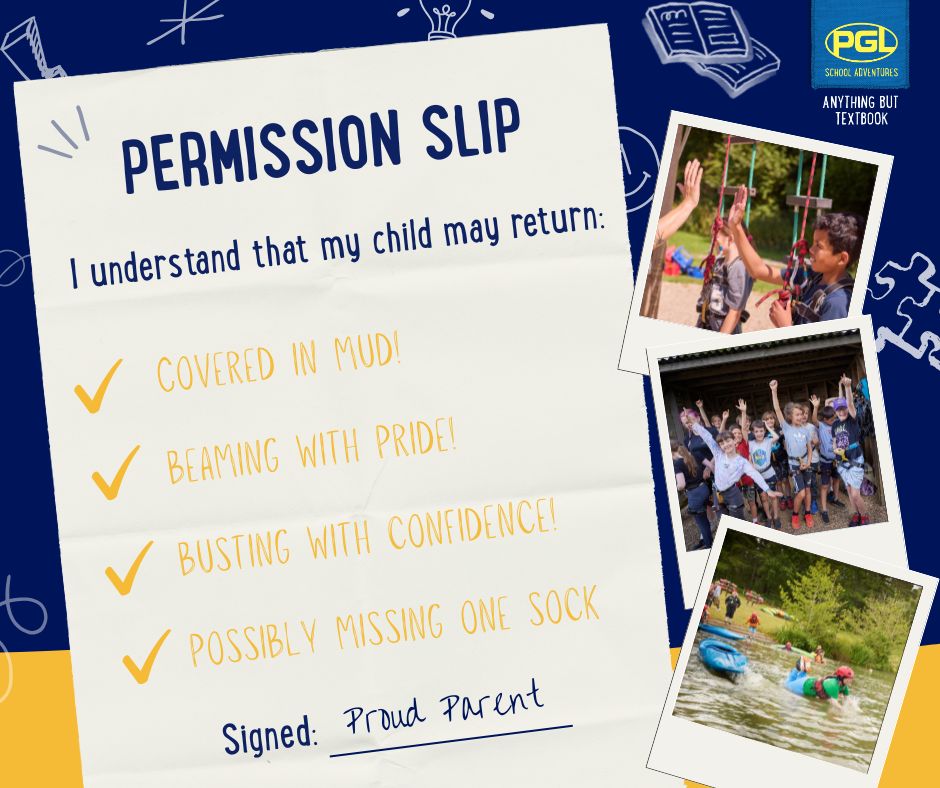 PGL
SCHOOL ADVENTURES
ANYTHING BUT TEXTBOOK

PERMISSION SLIP

I understand that my child may return:

COVERED IN MUD!

BEAMING WITH PRIDE!

BUSTING WITH CONFIDENCE!

POSSIBLY MISSING ONE SOCK

Signed: Proud Parent